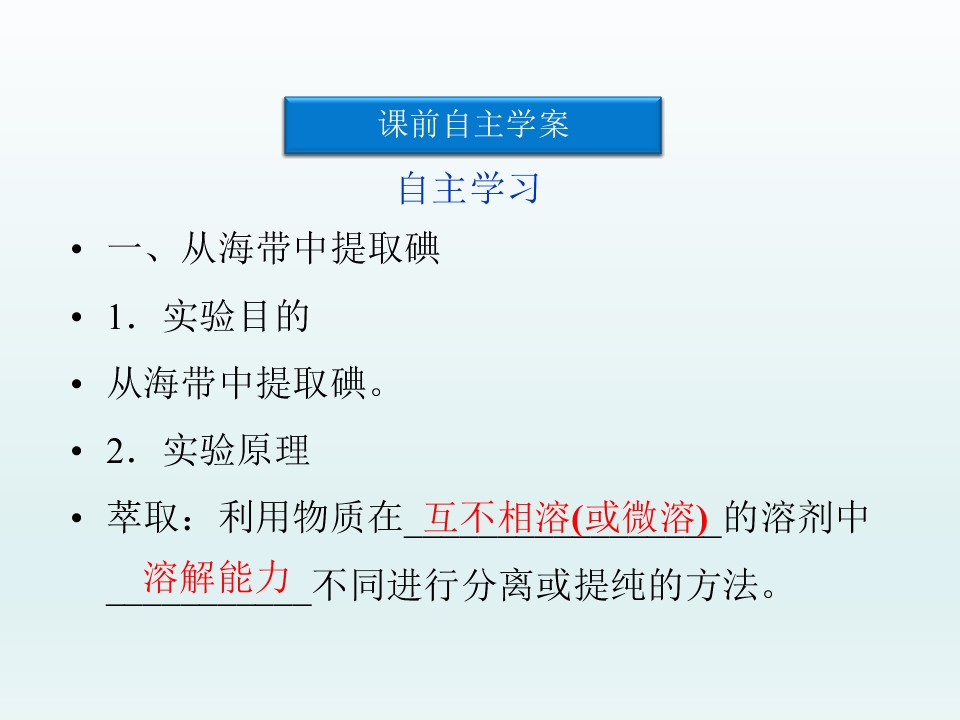 课前自主学案

自主学习

• 一、从海带中提取碘

• 1．实验目的

• 从海带中提取碘。

• 2．实验原理

• 萃取：利用物质在互不相溶(或微溶)的溶剂中溶解能力不同进行分离或提纯的方法。